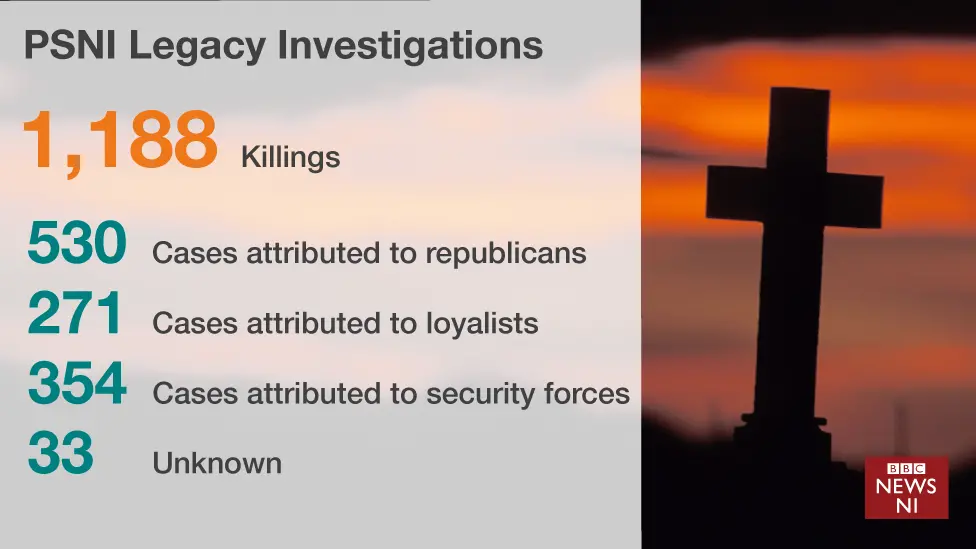 PSNI Legacy Investigations

1,188 Killings

530 Cases attributed to republicans

271 Cases attributed to loyalists

354 Cases attributed to security forces

33 Unknown

BBC NEWS NI